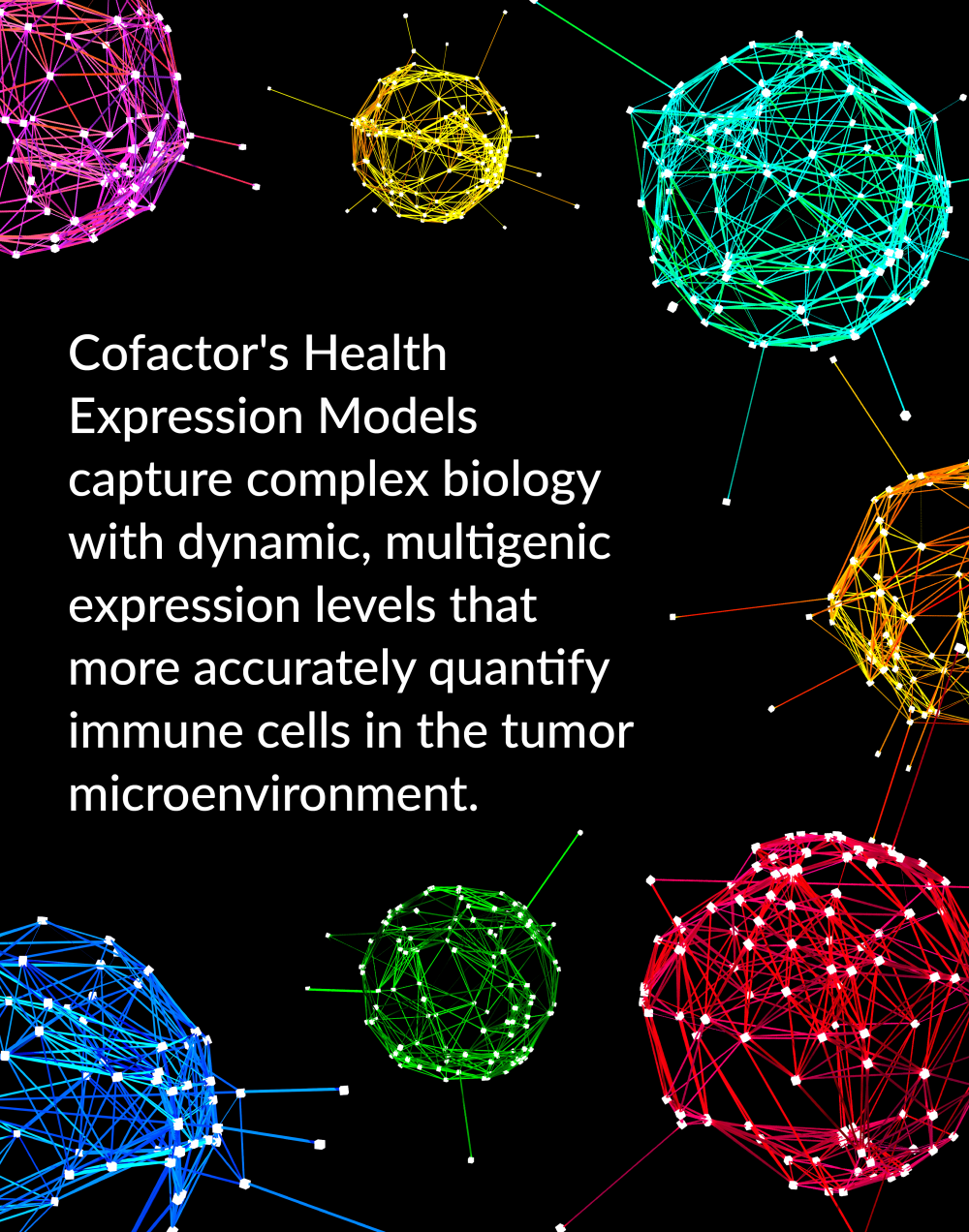 Cofactor's Health Expression Models capture complex biology with dynamic, multigenic expression levels that more accurately quantify immune cells in the tumor microenvironment.